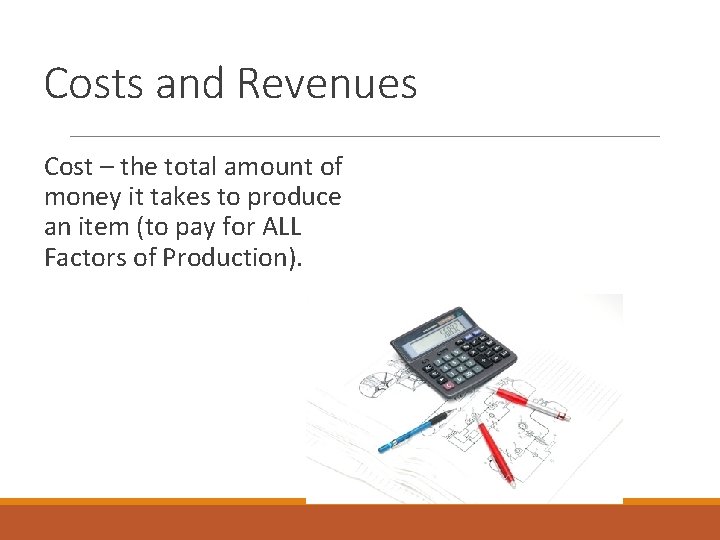 Costs and Revenues

Cost – the total amount of money it takes to produce an item (to pay for ALL Factors of Production).